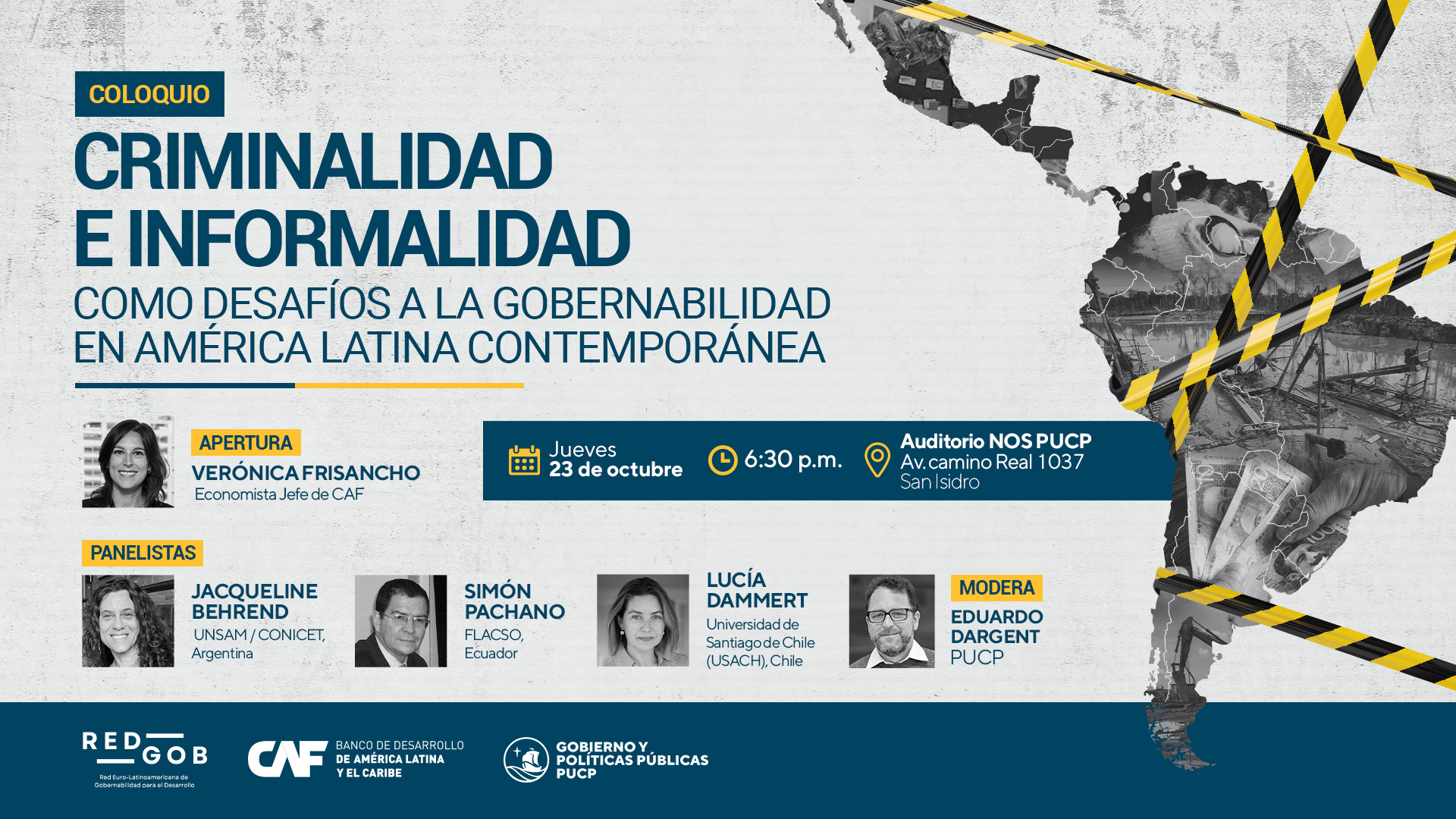 COLOQUIO

CRIMINALIDAD E INFORMALIDAD

COMO DESAFÍOS A LA GOBERNABILIDAD EN AMÉRICA LATINA CONTEMPORÁNEA

APERTURA
VERÓNICA FRISANCHO
Economista Jefe de CAF

Jueves
23 de octubre

6:30 p.m.

Auditorio NOS PUCP
Av. camino Real 1037
San Isidro

PANELISTAS

JACQUELINE BEHREND
UNSAM / CONICET, Argentina

SIMÓN PACHANO
FLACSO, Ecuador

LUCÍA DAMMERT
Universidad de Santiago de Chile (USACH), Chile

MODERA
EDUARDO DARGENT
PUCP

RED GOB
Red Euro-Latinoamericana de Gobernabilidad para el Desarrollo

CAF BANCO DE DESARROLLO DE AMÉRICA LATINA Y EL CARIBE

GOBIERNO Y POLÍTICAS PÚBLICAS PUCP